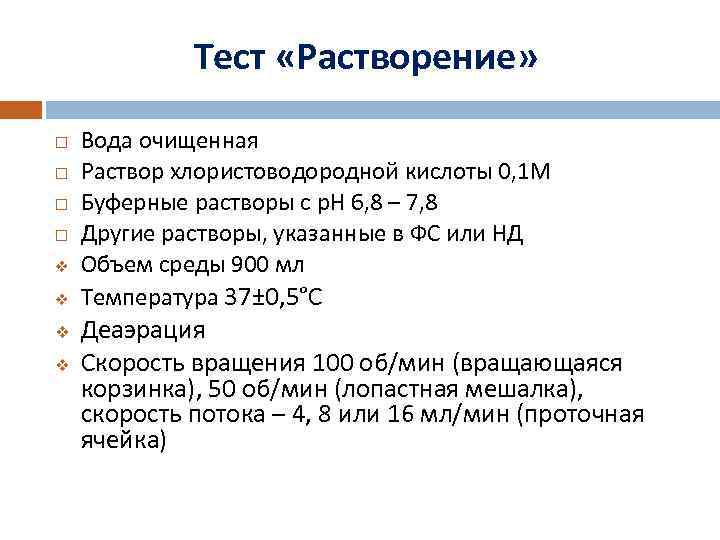 Тест «Растворение»

□ Вода очищенная
□ Раствор хлористоводородной кислоты 0,1М
□ Буферные растворы с рН 6,8 – 7,8
□ Другие растворы, указанные в ФС или НД
❖ Объем среды 900 мл
❖ Температура 37±0,5°С
❖ Деаэрация
❖ Скорость вращения 100 об/мин (вращающаяся корзинка), 50 об/мин (лопастная мешалка), скорость потока – 4, 8 или 16 мл/мин (проточная ячейка)